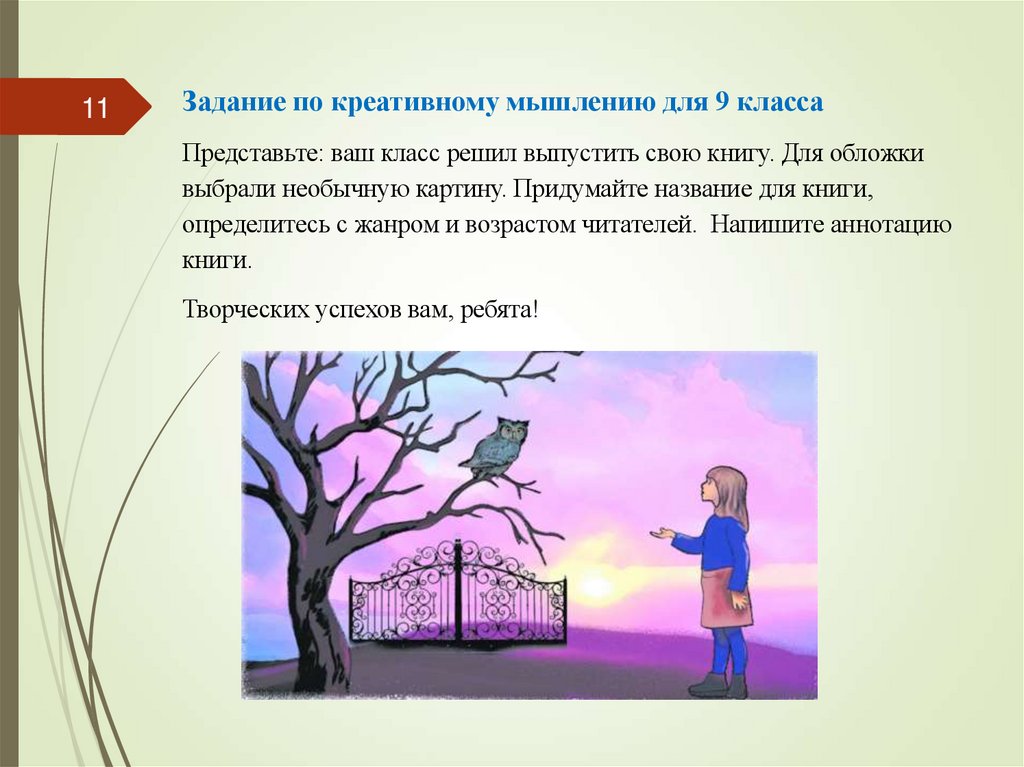 11

Задание по креативному мышлению для 9 класса

Представьте: ваш класс решил выпустить свою книгу. Для обложки выбрали необычную картину. Придумайте название для книги, определитесь с жанром и возрастом читателей. Напишите аннотацию книги.

Творческих успехов вам, ребята!